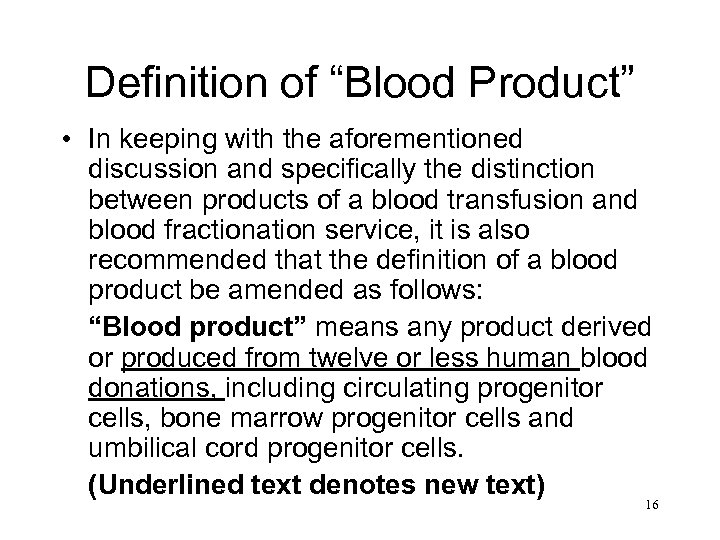 Definition of “Blood Product”

• In keeping with the aforementioned discussion and specifically the distinction between products of a blood transfusion and blood fractionation service, it is also recommended that the definition of a blood product be amended as follows:

“Blood product” means any product derived or produced from twelve or less human blood donations, including circulating progenitor cells, bone marrow progenitor cells and umbilical cord progenitor cells.

(Underlined text denotes new text)

16